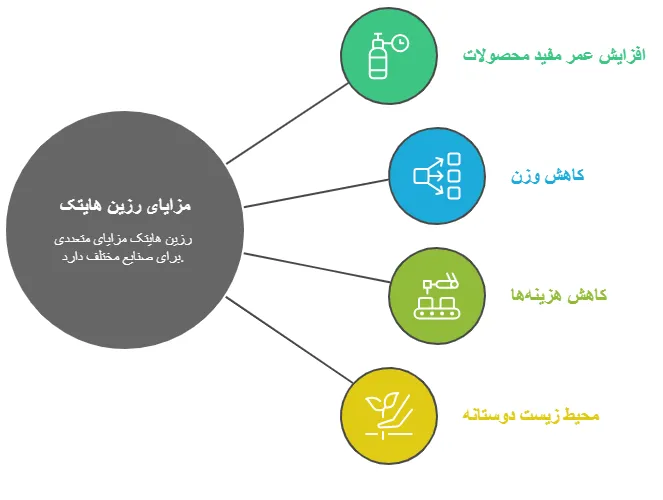 مزایای رزین هایتک

رزین هایتک مزایای متعددی برای صنایع مختلف دارد.

افزایش عمر مفید محصولات

کاهش وزن

کاهش هزینه‌ها

محیط زیست دوستانه